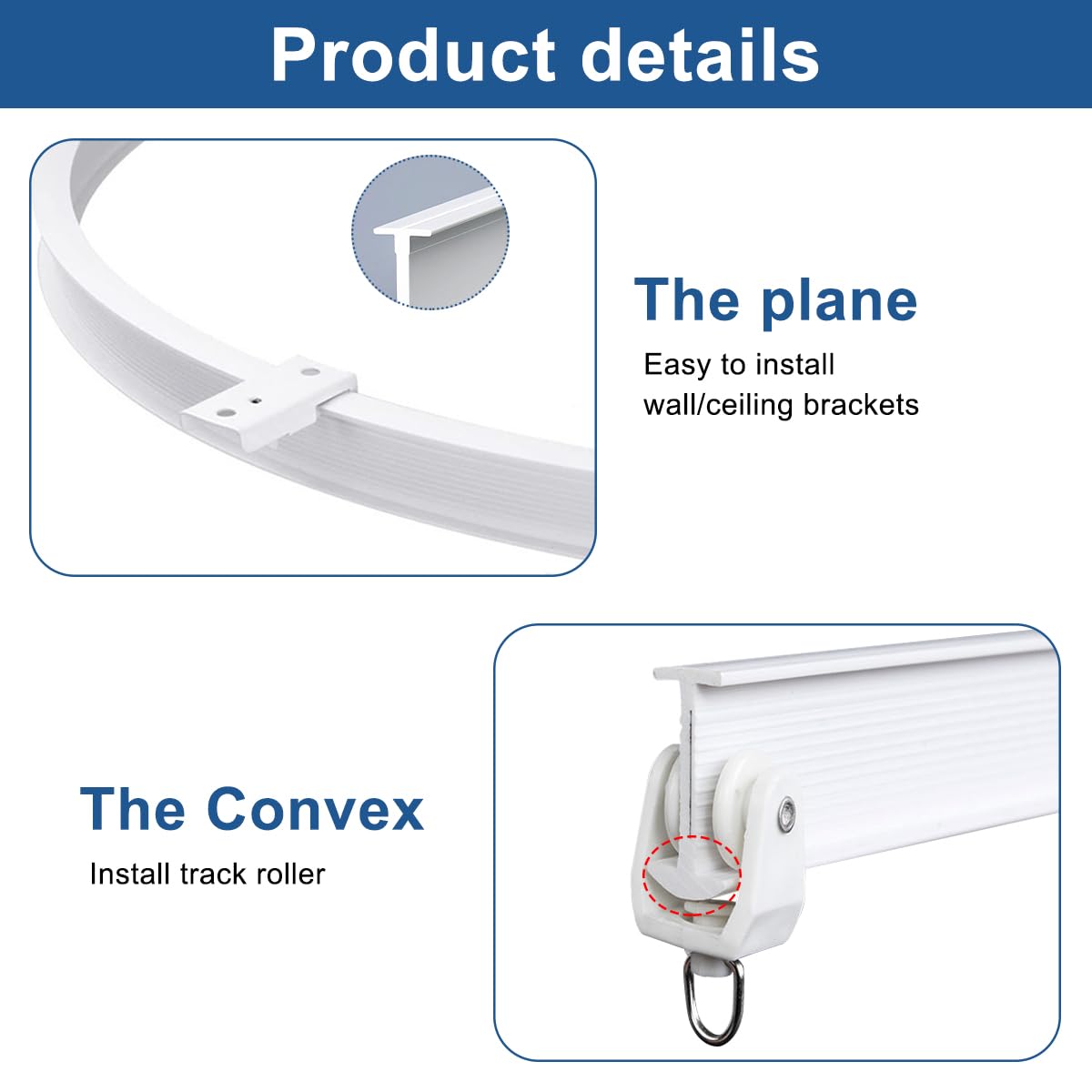 Product details

The plane

Easy to install wall/ceiling brackets

The Convex

Install track roller